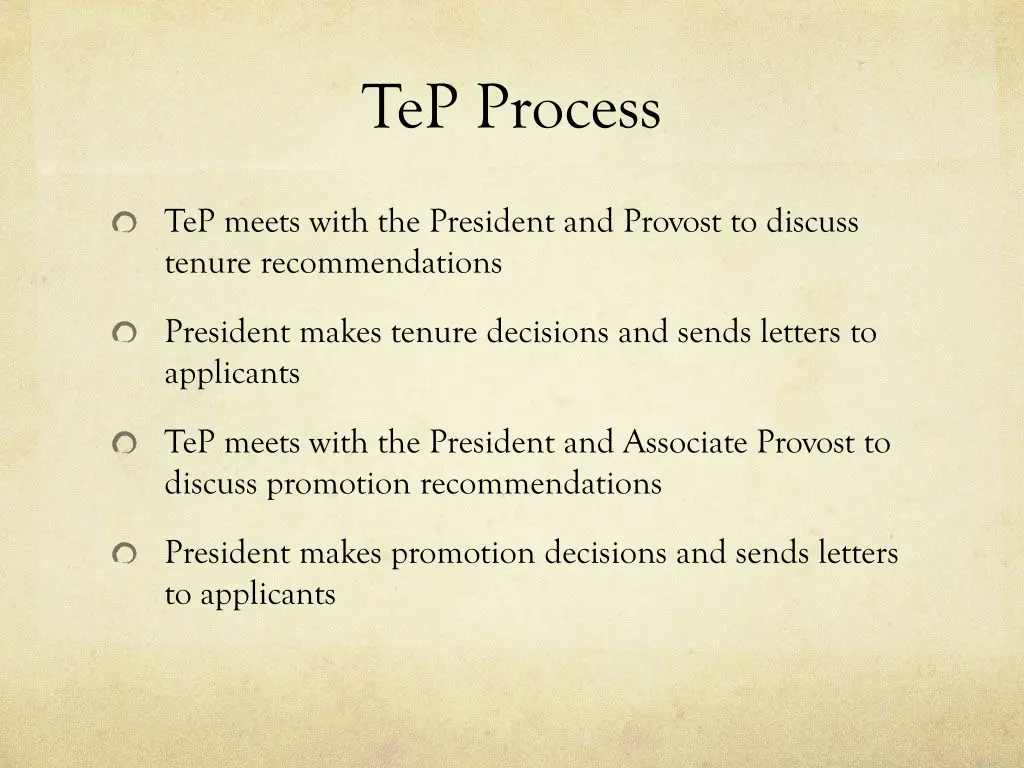 TeP Process

TeP meets with the President and Provost to discuss tenure recommendations

President makes tenure decisions and sends letters to applicants

TeP meets with the President and Associate Provost to discuss promotion recommendations

President makes promotion decisions and sends letters to applicants